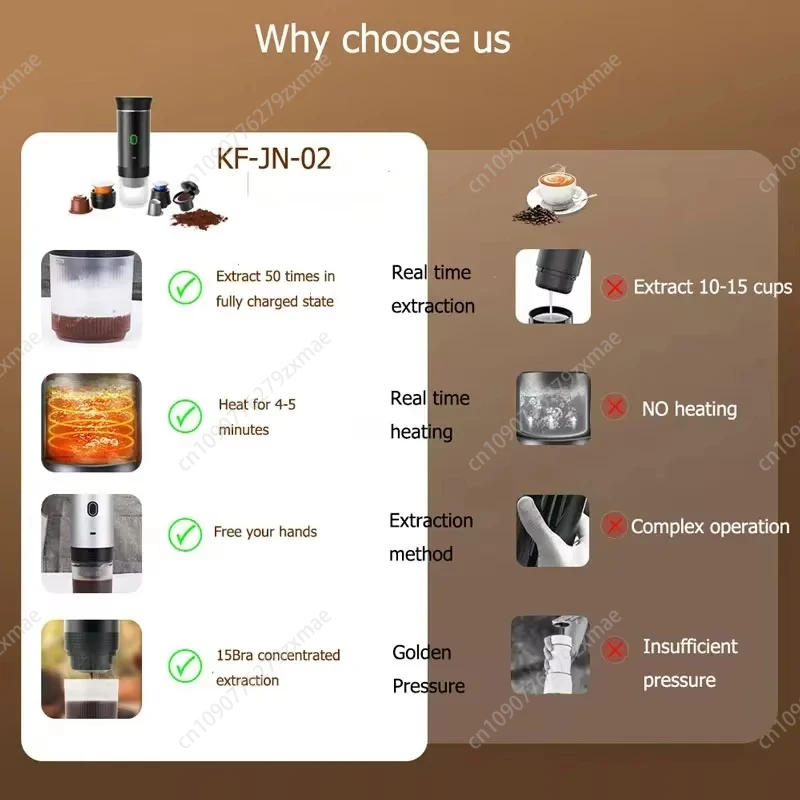 Why choose us

KF-JN-02

Extract 50 times in fully charged state

Real time extraction

Extract 10-15 cups

Heat for 4-5 minutes

Real time heating

NO heating

Free your hands

Extraction method

Complex operation

15Bra concentrated extraction

Golden Pressure

Insufficient pressure

cn1090776279zxmae